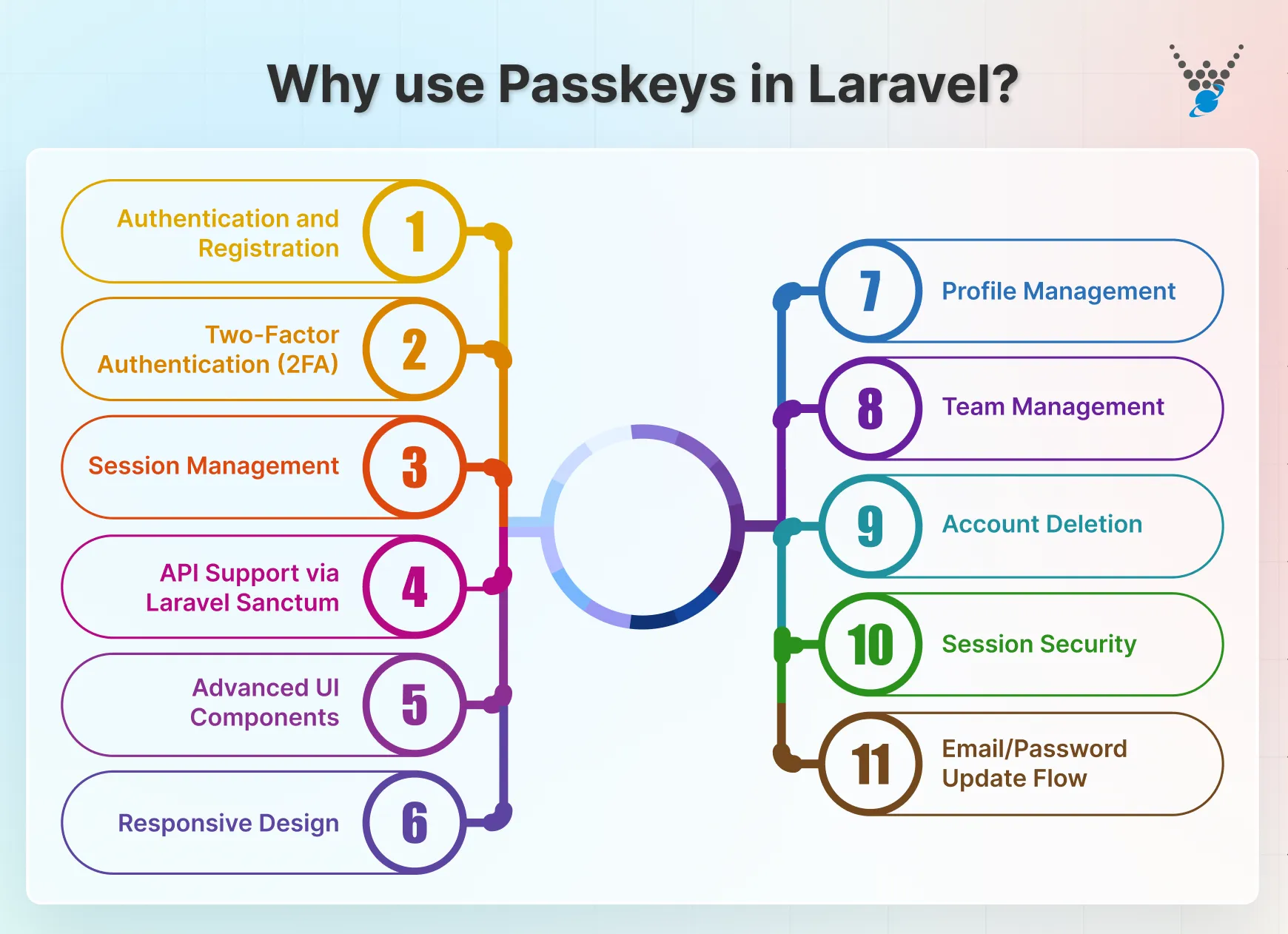 Why use Passkeys in Laravel?

Authentication and Registration 1

Two-Factor Authentication (2FA) 2

Session Management 3

API Support via Laravel Sanctum 4

Advanced UI Components 5

Responsive Design 6

7 Profile Management

8 Team Management

9 Account Deletion

10 Session Security

11 Email/Password Update Flow